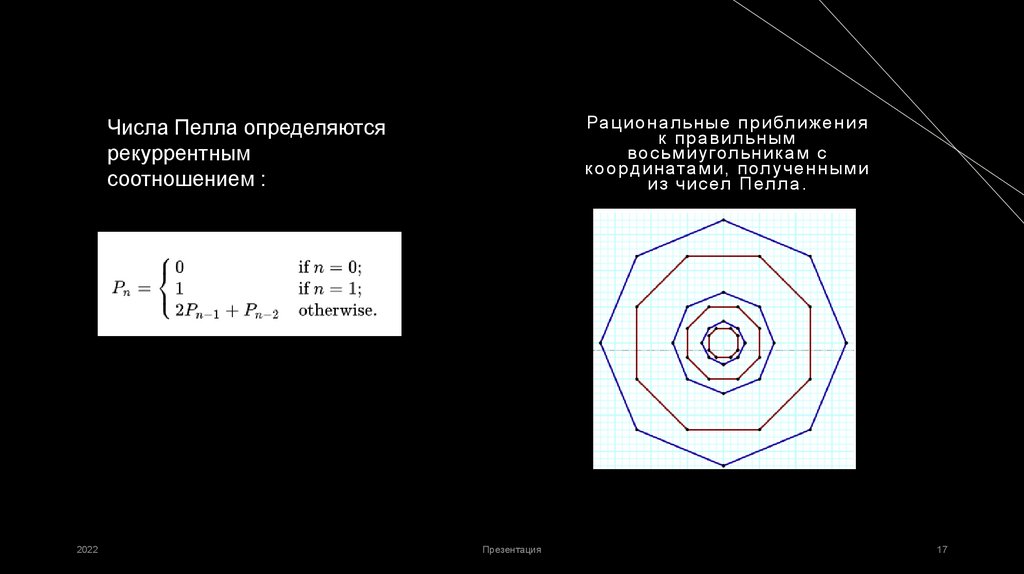 Числа Пелла определяются рекуррентным соотношением :

$P_n = \begin{cases} 0 & \text{if } n = 0; \\ 1 & \text{if } n = 1; \\ 2P_{n-1} + P_{n-2} & \text{otherwise.} \end{cases}$

Рациональные приближения к правильным восьмиугольникам с координатами, полученными из чисел Пелла.

2022

Презентация

17